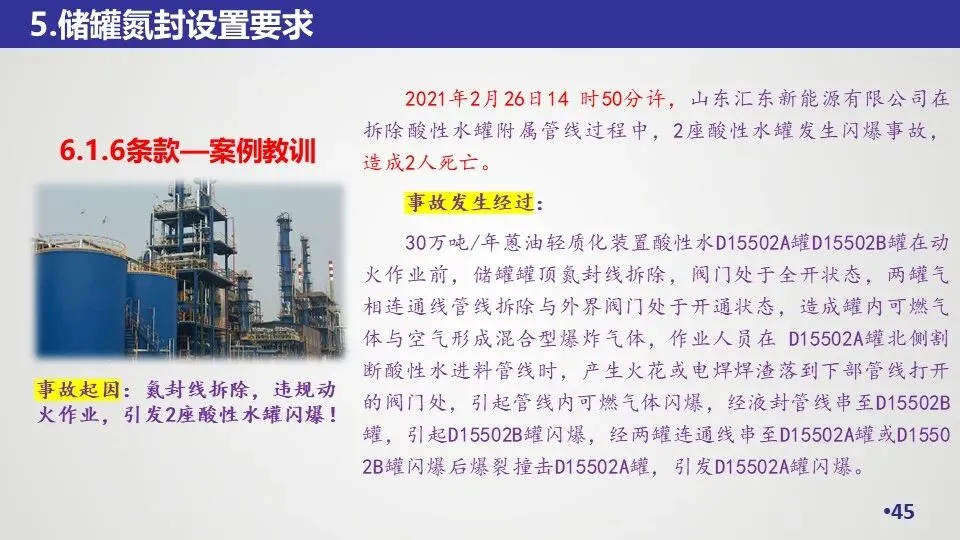 5.储罐氮封设置要求

6.1.6条款—案例教训

事故起因：氮封线拆除，违规动火作业，引发2座酸性水罐闪爆！

2021年2月26日14 时50分许，山东汇东新能源有限公司在拆除酸性水罐附属管线过程中，2座酸性水罐发生闪爆事故，造成2人死亡。

事故发生经过：

30万吨/年蒽油轻质化装置酸性水D15502A罐D15502B罐在动火作业前，储罐罐顶氮封线拆除，阀门处于全开状态，两罐气相连通线管线拆除与外界阀门处于开通状态，造成罐内可燃气体与空气形成混合型爆炸气体，作业人员在 D15502A罐北侧割断酸性水进料管线时，产生火花或电焊焊渣落到下部管线打开的阀门处，引起管线内可燃气体闪爆，经液封管线串至D15502B罐，引起D15502B罐闪爆，经两罐连通线串至D15502A罐或D15502B罐闪爆后爆裂撞击D15502A罐，引发D15502A罐闪爆。

•45